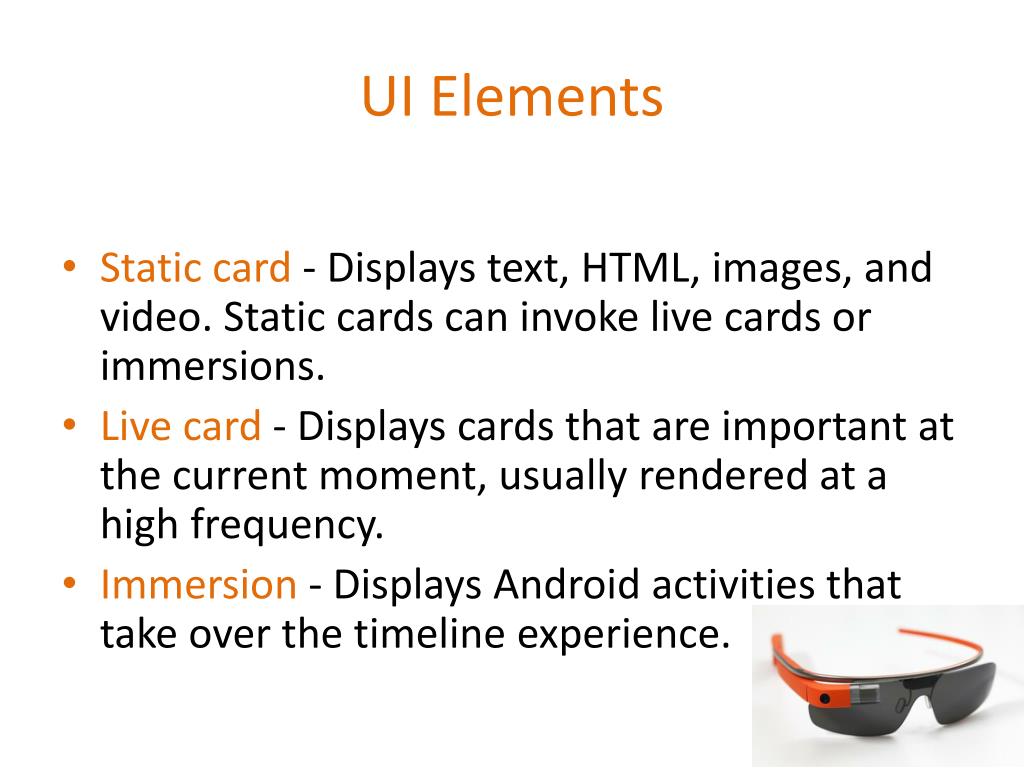 UI Elements

• Static card - Displays text, HTML, images, and video. Static cards can invoke live cards or immersions.
• Live card - Displays cards that are important at the current moment, usually rendered at a high frequency.
• Immersion - Displays Android activities that take over the timeline experience.